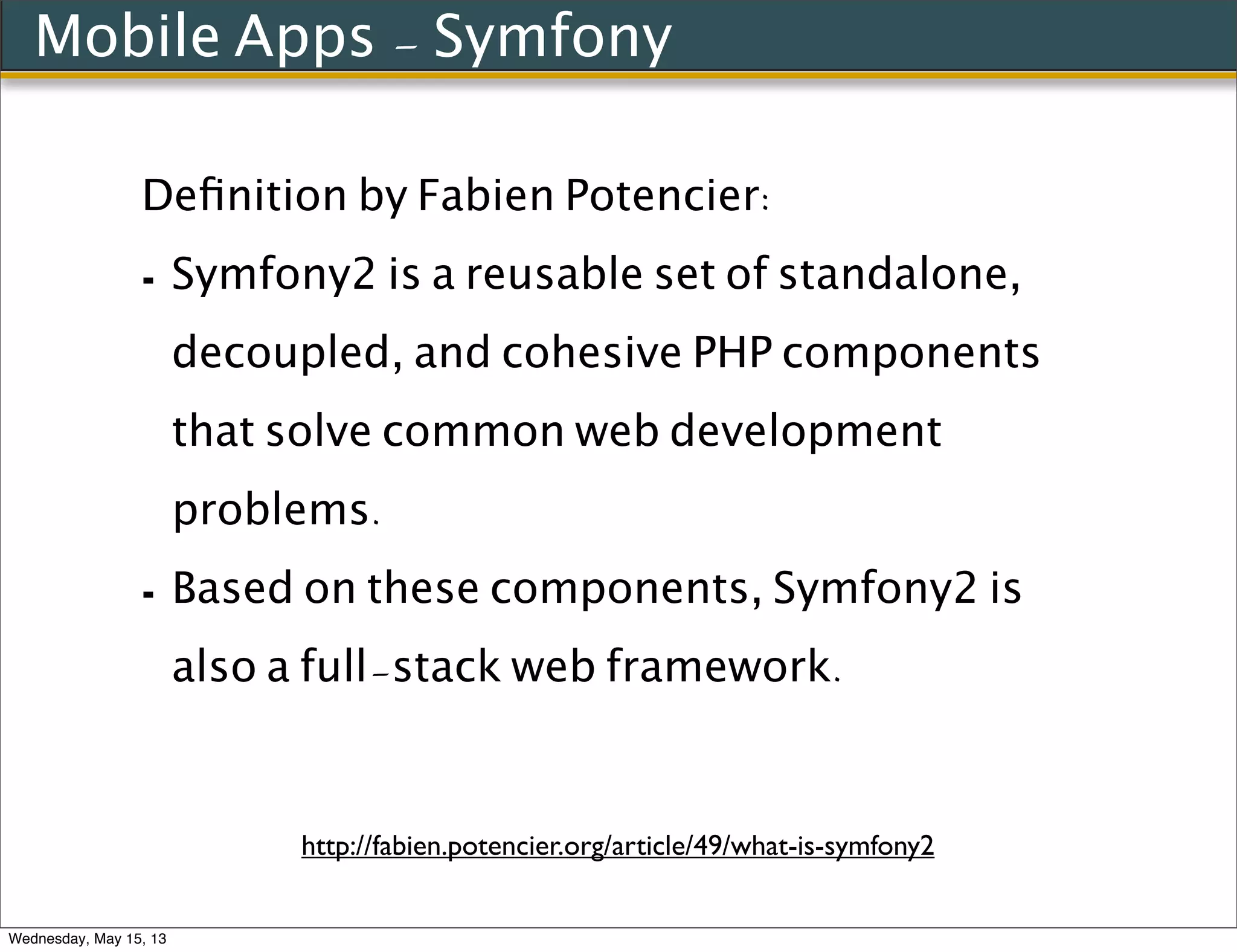 Mobile Apps - Symfony

Definition by Fabien Potencier:

- Symfony2 is a reusable set of standalone, decoupled, and cohesive PHP components that solve common web development problems.
- Based on these components, Symfony2 is also a full-stack web framework.

http://fabien.potencier.org/article/49/what-is-symfony2

Wednesday, May 15, 13